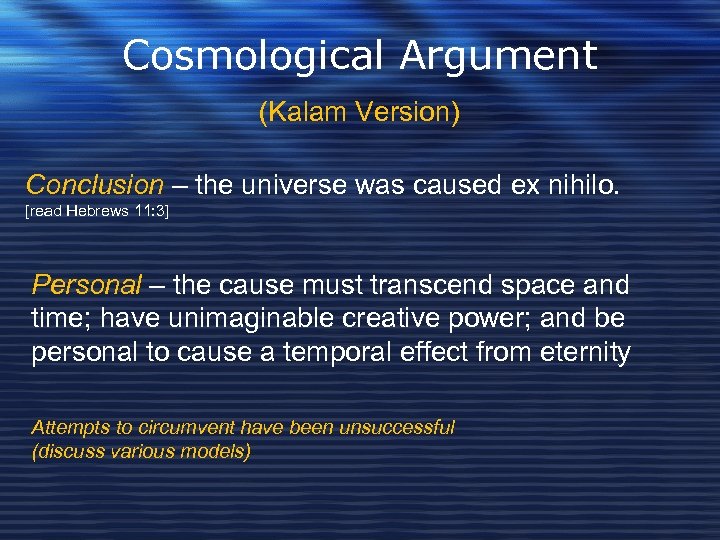 Cosmological Argument

(Kalam Version)

Conclusion – the universe was caused ex nihilo.
[read Hebrews 11:3]

Personal – the cause must transcend space and time; have unimaginable creative power; and be personal to cause a temporal effect from eternity

Attempts to circumvent have been unsuccessful
(discuss various models)